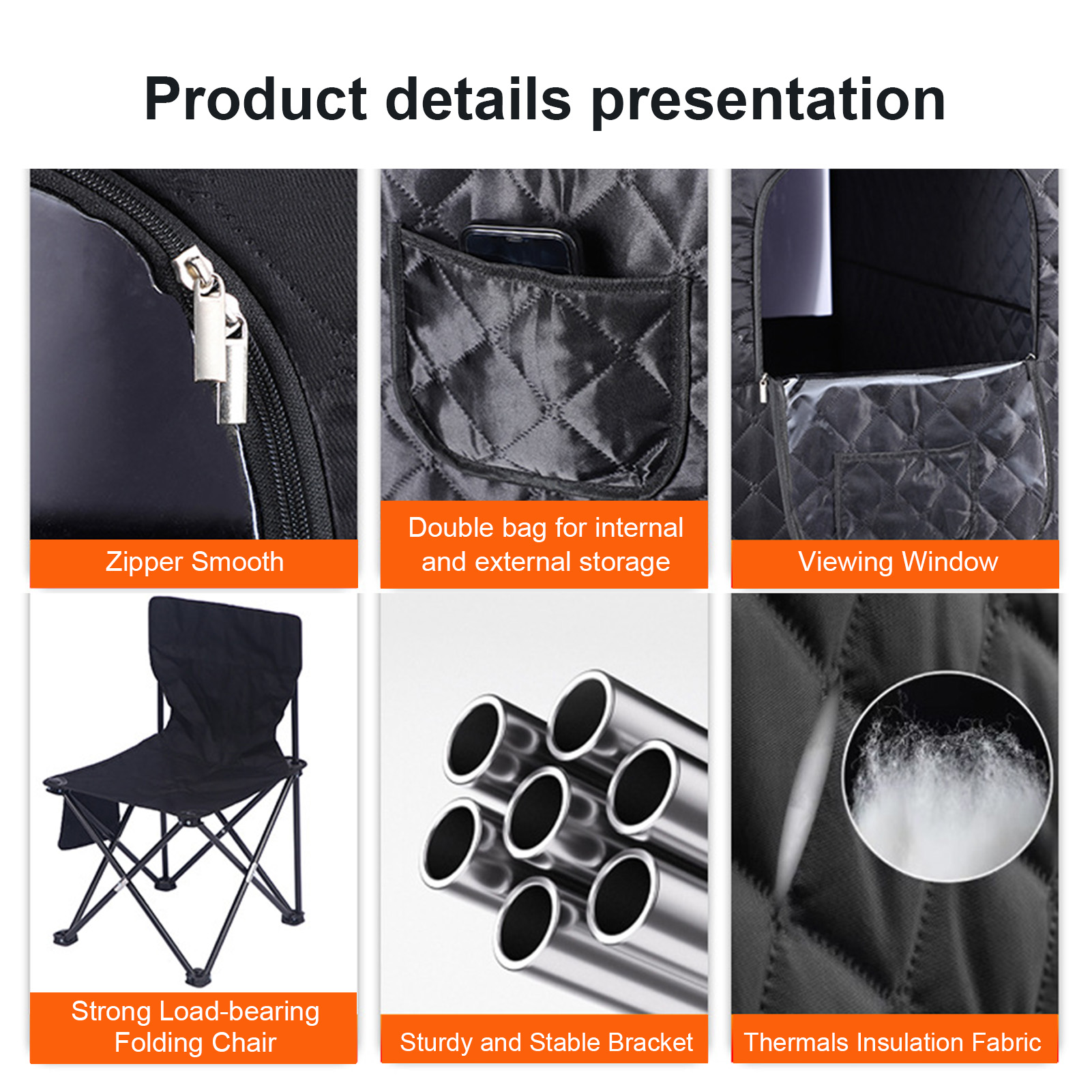 Product details presentation

Zipper Smooth

Double bag for internal and external storage

Viewing Window

Strong Load-bearing Folding Chair

Sturdy and Stable Bracket

Thermals Insulation Fabric